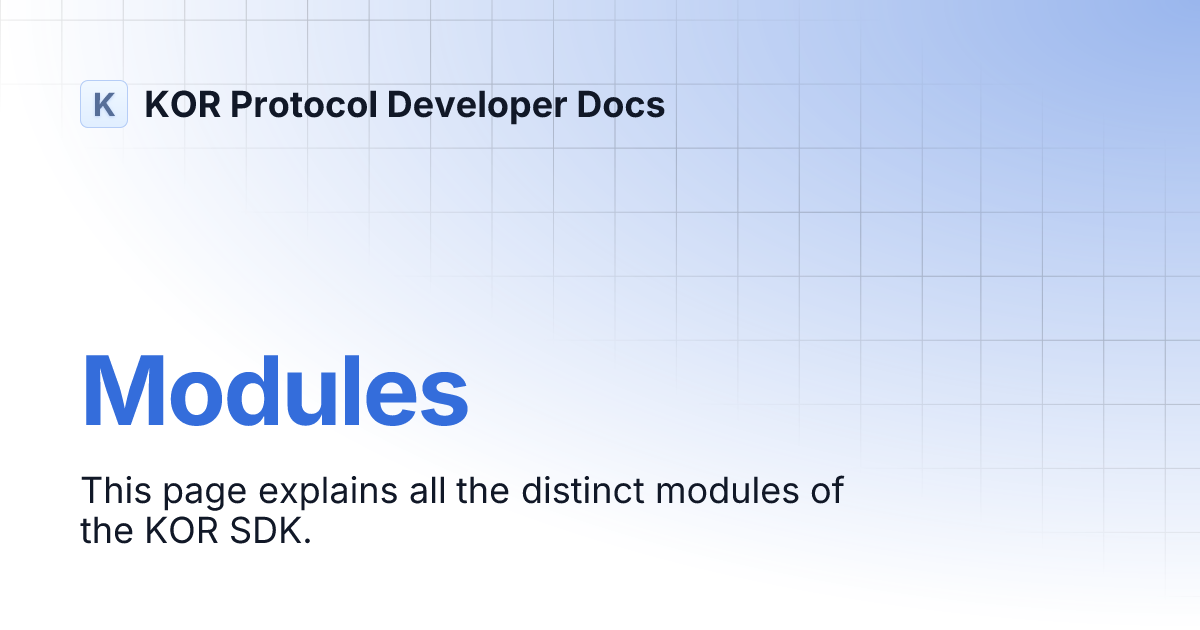 K KOR Protocol Developer Docs

Modules

This page explains all the distinct modules of the KOR SDK.